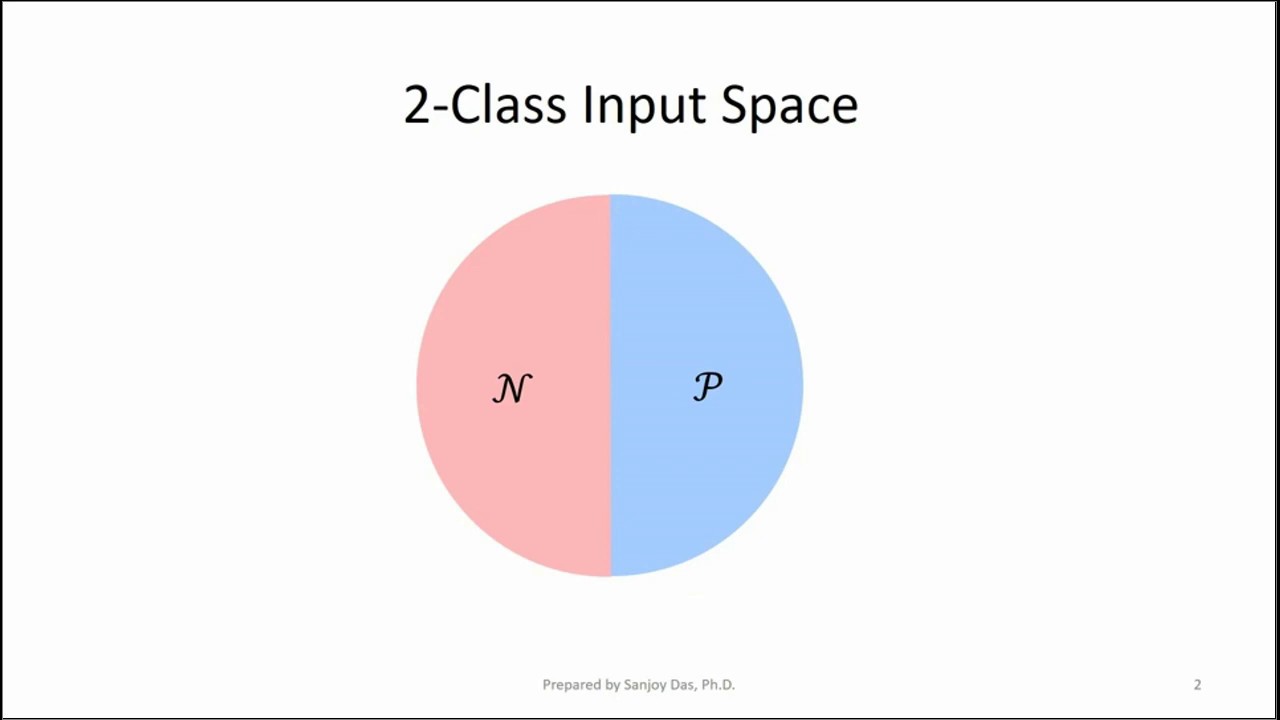 2-Class Input Space

$\mathcal{N}$

$\mathcal{P}$

Prepared by Sanjoy Das, Ph.D.

2